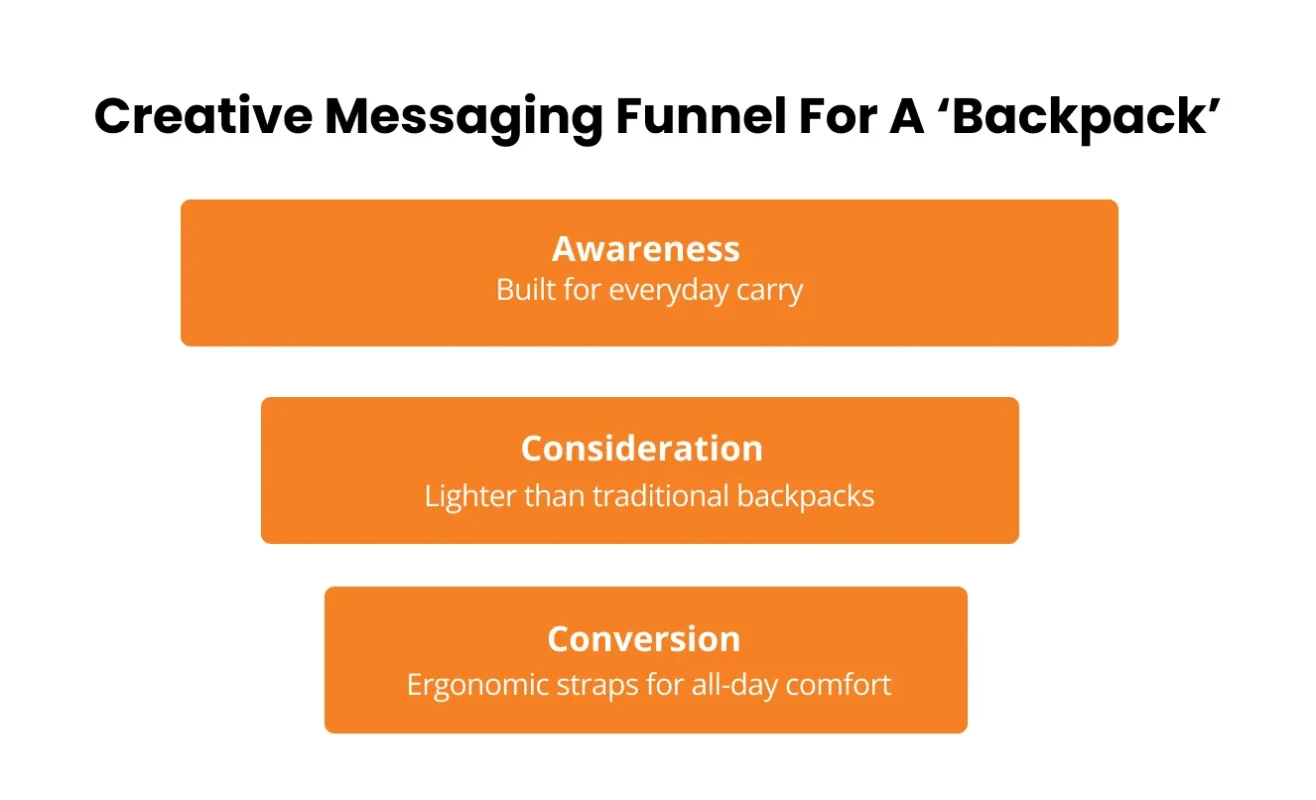 Creative Messaging Funnel For A ‘Backpack’

Awareness
Built for everyday carry

Consideration
Lighter than traditional backpacks

Conversion
Ergonomic straps for all-day comfort